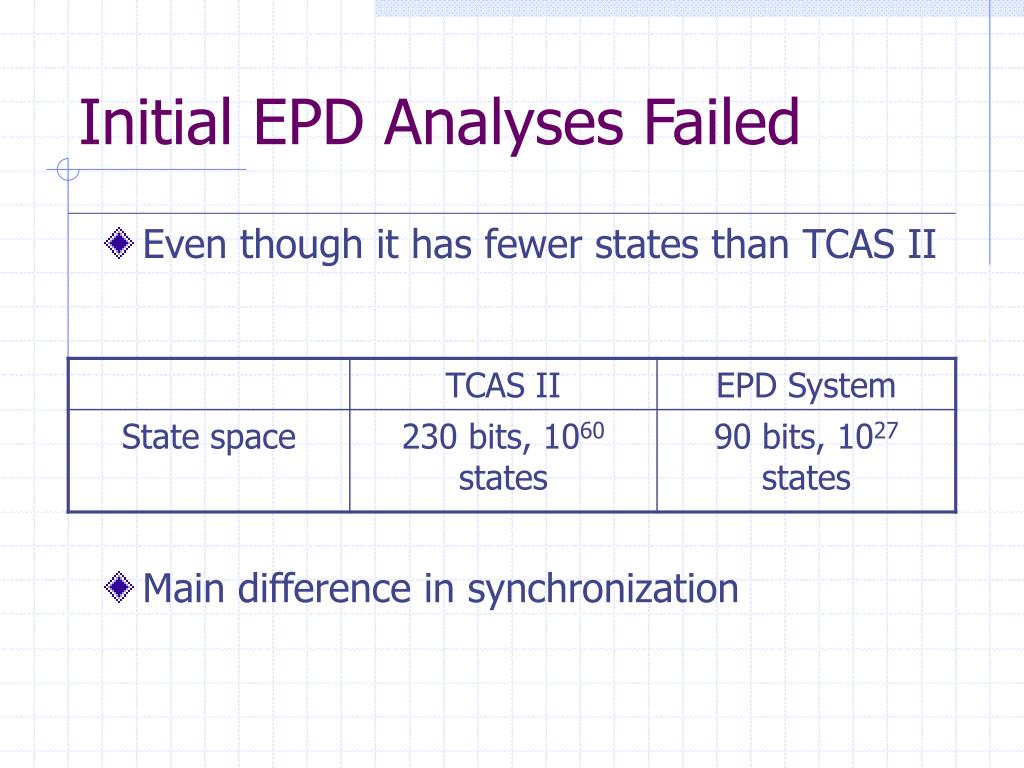 Initial EPD Analyses Failed

Even though it has fewer states than TCAS II

| | TCAS II | EPD System |
|---|---|---|
| State space | 230 bits, $10^{60}$ states | 90 bits, $10^{27}$ states |

Main difference in synchronization